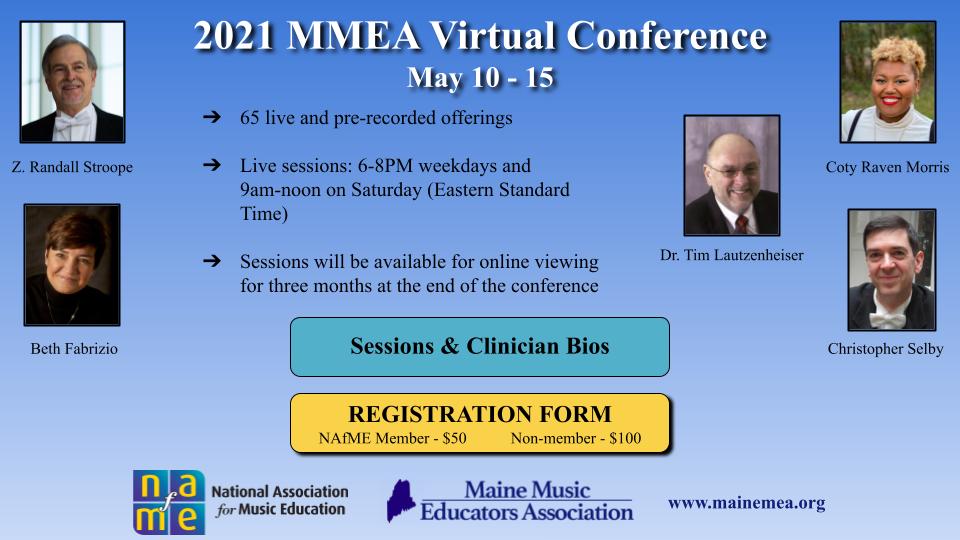 2021 MMEA Virtual Conference
May 10 - 15

Z. Randall Stroope

Beth Fabrizio

➔ 65 live and pre-recorded offerings

➔ Live sessions: 6-8PM weekdays and 9am-noon on Saturday (Eastern Standard Time)

➔ Sessions will be available for online viewing for three months at the end of the conference

Dr. Tim Lautzenheiser

Coty Raven Morris

Christopher Selby

Sessions & Clinician Bios

REGISTRATION FORM
NAfME Member - $50 Non-member - $100

nafme National Association for Music Education

Maine Music Educators Association

www.mainemea.org